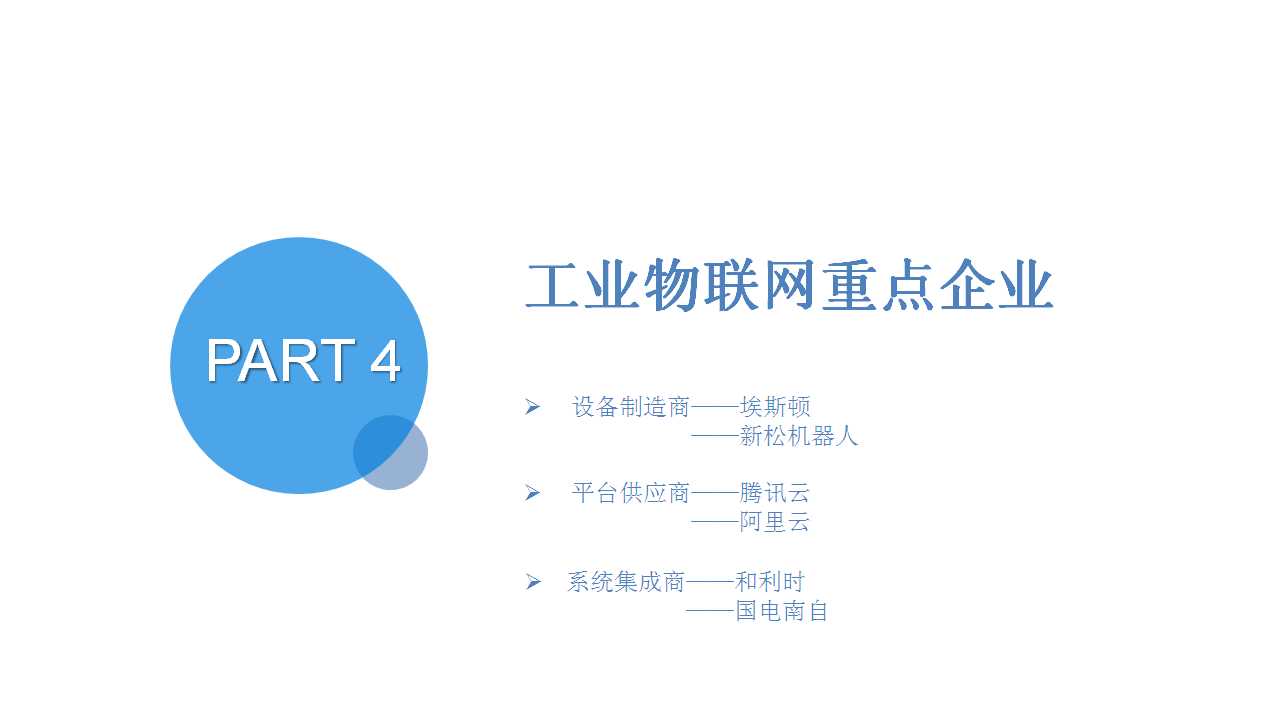 PART 4

工业物联网重点企业

➢ 设备制造商——埃斯顿
——新松机器人

➢ 平台供应商——腾讯云
——阿里云

➢ 系统集成商——和利时
——国电南自